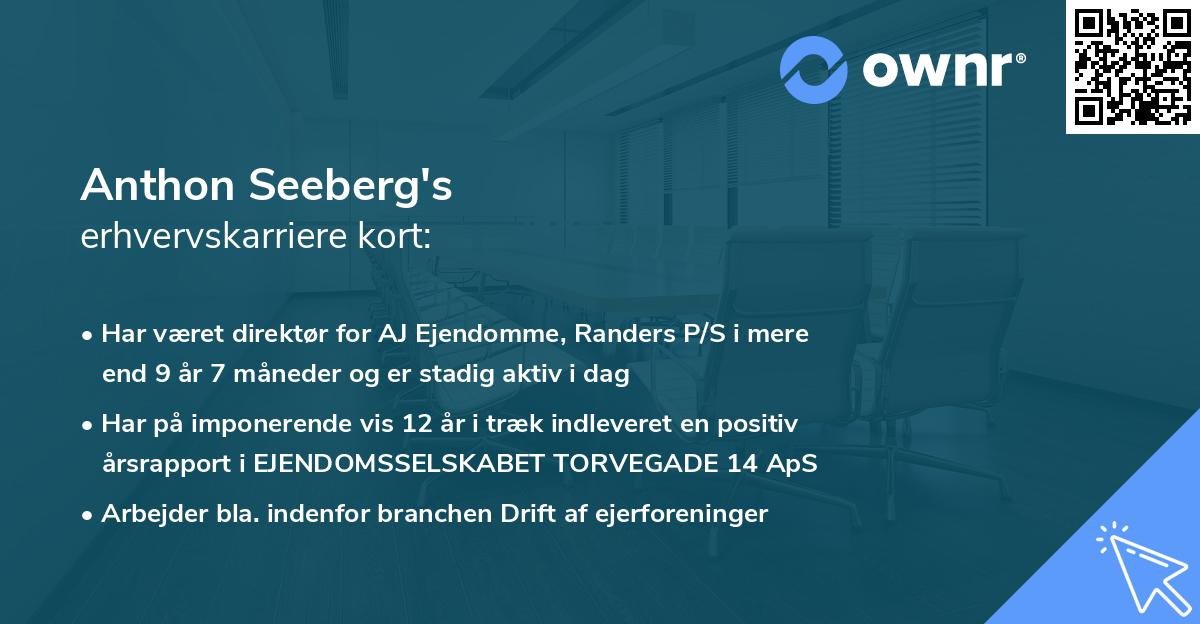 ownr®

Anthon Seeberg's
erhvervskarriere kort:

• Har været direktør for AJ Ejendomme, Randers P/S i mere end 9 år 7 måneder og er stadig aktiv i dag

• Har på imponerende vis 12 år i træk indleveret en positiv årsrapport i EJENDOMSSELSKABET TORVEGADE 14 ApS

• Arbejder bla. indenfor branchen Drift af ejerforeninger